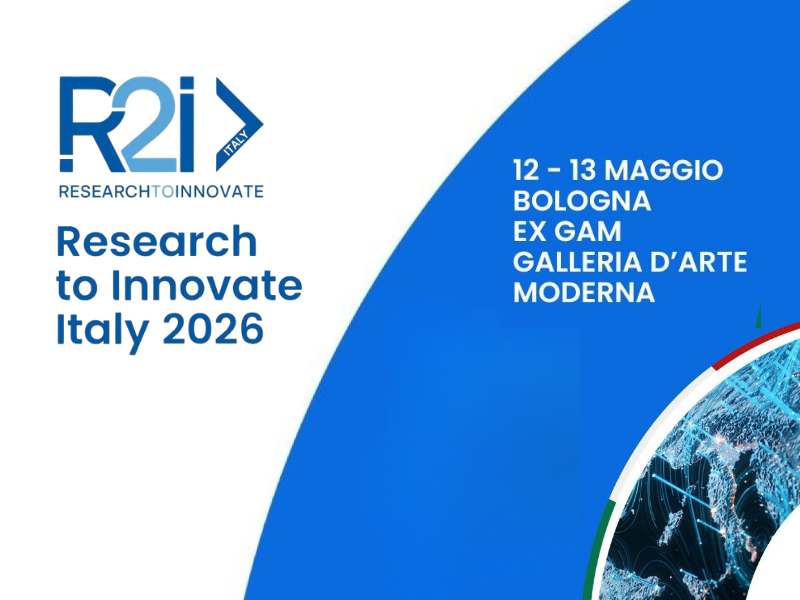 R2i ITALY
RESEARCHTOINNOVATE

Research to Innovate Italy 2026

12 - 13 MAGGIO
BOLOGNA
EX GAM
GALLERIA D'ARTE MODERNA